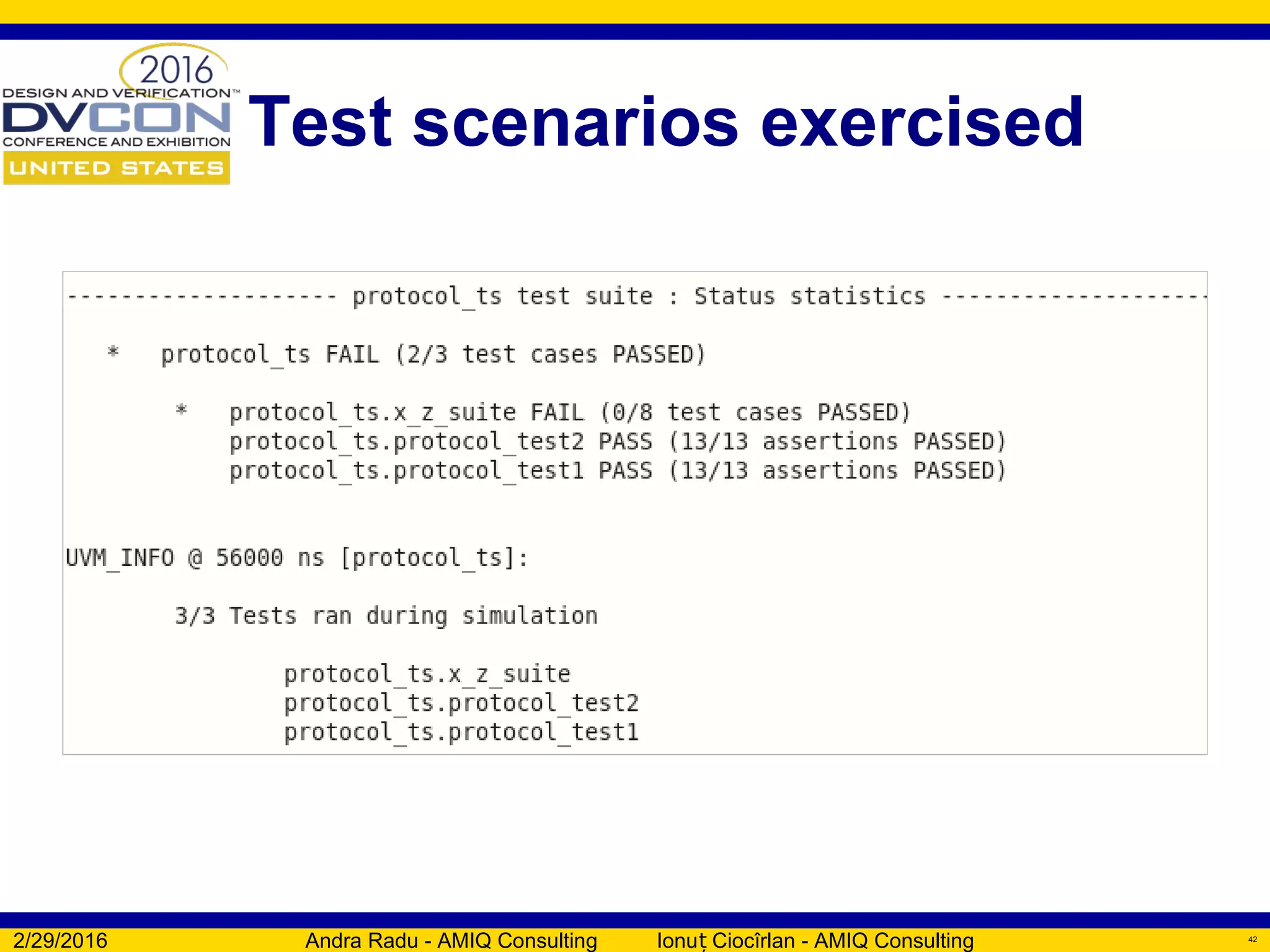 2016
DESIGN AND VERIFICATION™
DVCON
CONFERENCE AND EXHIBITION
UNITED STATES

Test scenarios exercised

-------------------- protocol_ts test suite : Status statistics --------------------

* protocol_ts FAIL (2/3 test cases PASSED)

* protocol_ts.x_z_suite FAIL (0/8 test cases PASSED)
protocol_ts.protocol_test2 PASS (13/13 assertions PASSED)
protocol_ts.protocol_test1 PASS (13/13 assertions PASSED)

UVM_INFO @ 56000 ns [protocol_ts]:

3/3 Tests ran during simulation

protocol_ts.x_z_suite
protocol_ts.protocol_test2
protocol_ts.protocol_test1

2/29/2016 Andra Radu - AMIQ Consulting Ionuț Ciocîrlan - AMIQ Consulting 42